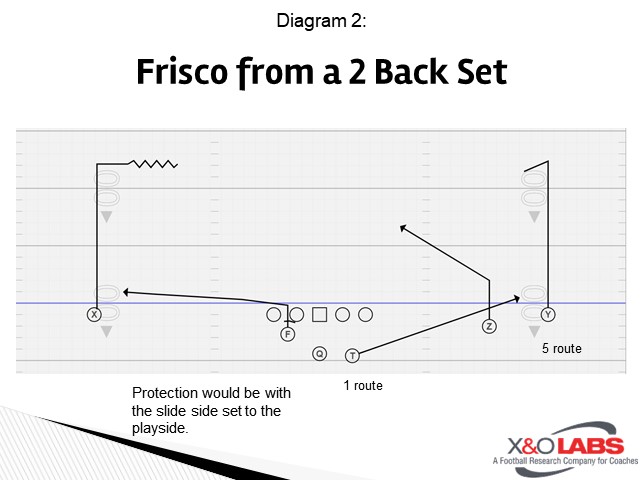 Diagram 2:

Frisco from a 2 Back Set

X

F

Q

T

Z

Y

5 route

1 route

Protection would be with the slide side set to the playside.

X&O LABS
A Football Research Company for Coaches